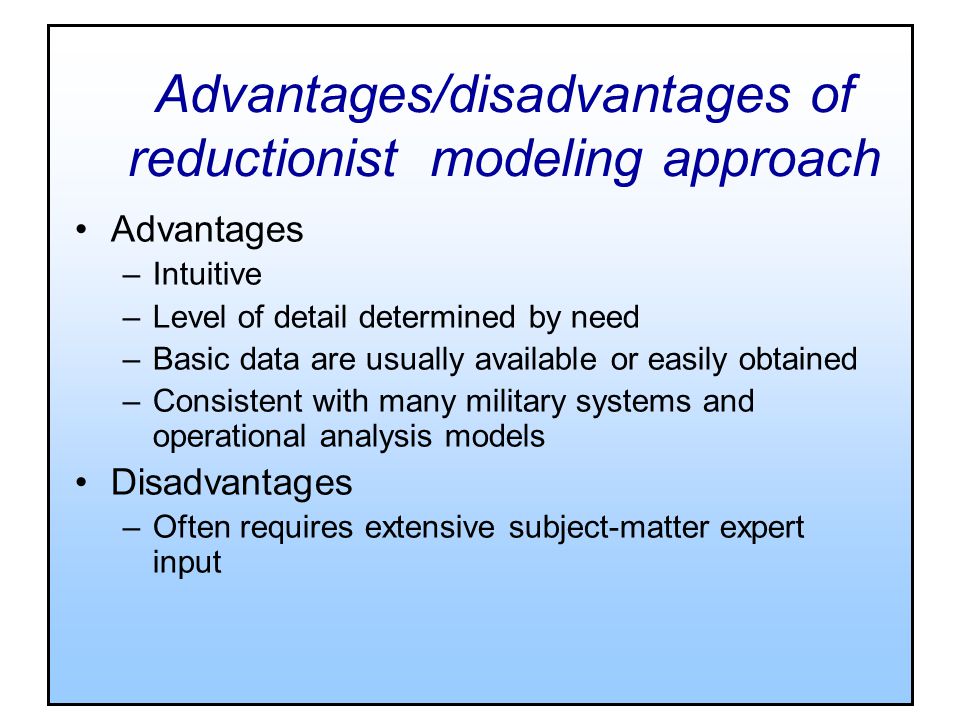 Advantages/disadvantages of reductionist modeling approach

• Advantages
– Intuitive
– Level of detail determined by need
– Basic data are usually available or easily obtained
– Consistent with many military systems and operational analysis models

• Disadvantages
– Often requires extensive subject-matter expert input